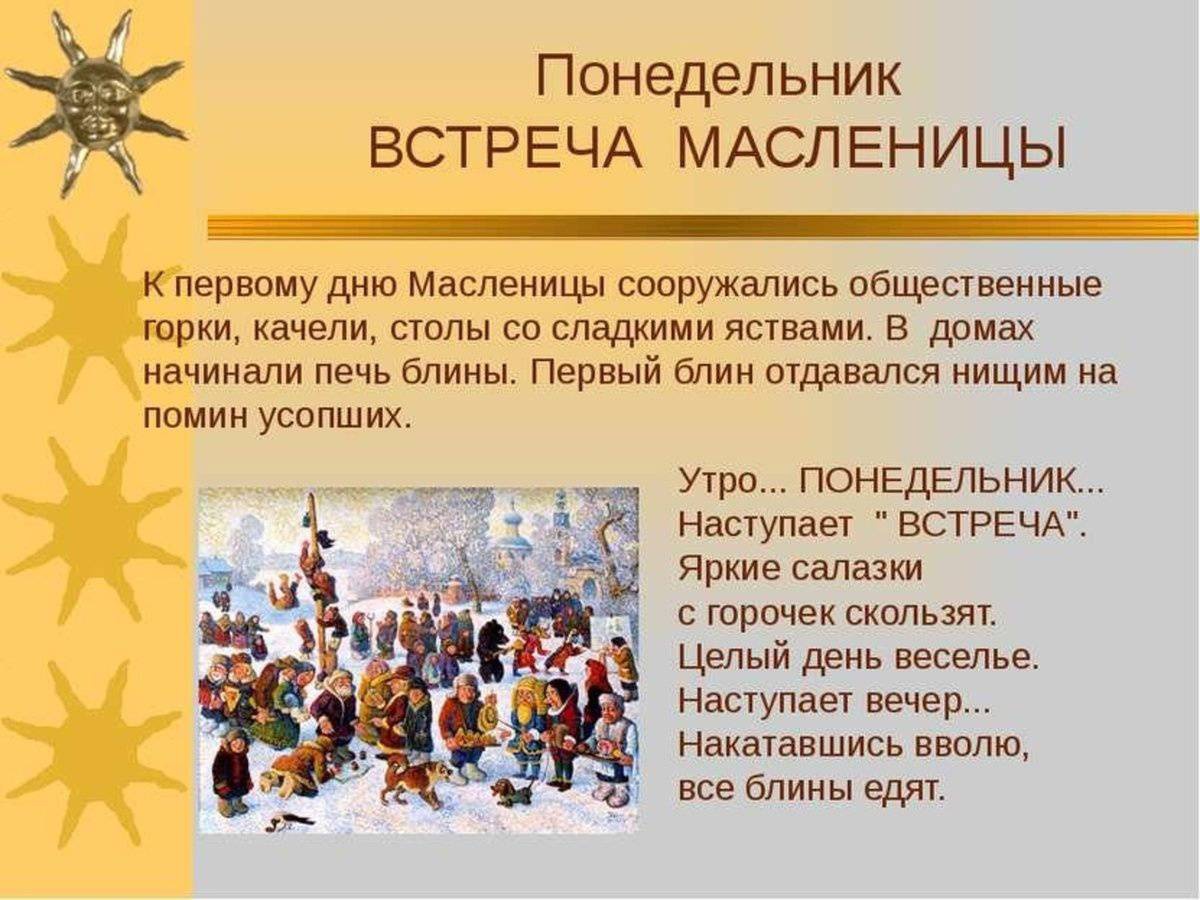 Понедельник
ВСТРЕЧА МАСЛЕНИЦЫ

К первому дню Масленицы сооружались общественные горки, качели, столы со сладкими яствами. В домах начинали печь блины. Первый блин отдавался нищим на помин усопших.

Утро... ПОНЕДЕЛЬНИК...
Наступает " ВСТРЕЧА".
Яркие салазки
с горочек скользят.
Целый день веселье.
Наступает вечер...
Накатавшись вволю,
все блины едят.